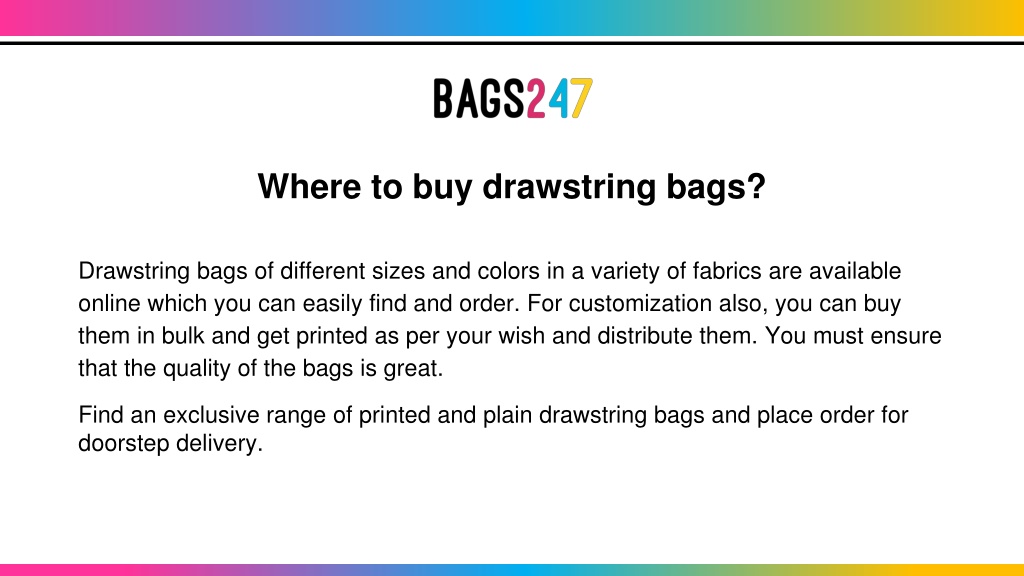 BAGS247

Where to buy drawstring bags?

Drawstring bags of different sizes and colors in a variety of fabrics are available online which you can easily find and order. For customization also, you can buy them in bulk and get printed as per your wish and distribute them. You must ensure that the quality of the bags is great.

Find an exclusive range of printed and plain drawstring bags and place order for doorstep delivery.